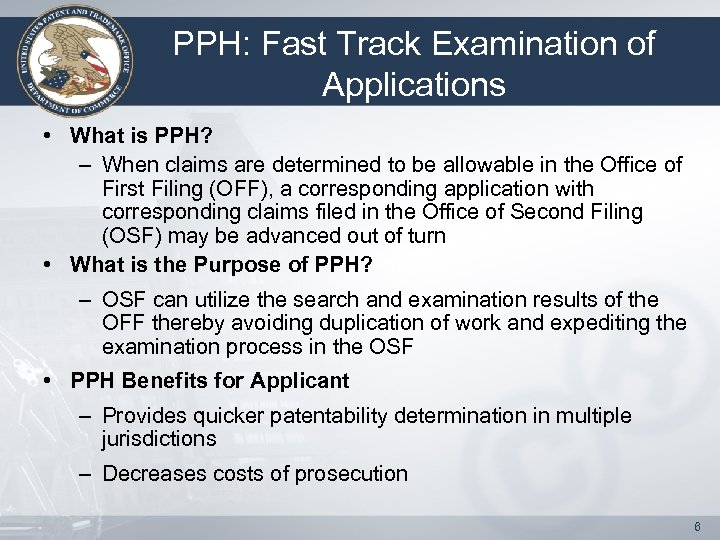 UNITED STATES PATENT AND TRADEMARK OFFICE
DEPARTMENT OF COMMERCE

PPH: Fast Track Examination of Applications

• What is PPH?
– When claims are determined to be allowable in the Office of First Filing (OFF), a corresponding application with corresponding claims filed in the Office of Second Filing (OSF) may be advanced out of turn

• What is the Purpose of PPH?
– OSF can utilize the search and examination results of the OFF thereby avoiding duplication of work and expediting the examination process in the OSF

• PPH Benefits for Applicant
– Provides quicker patentability determination in multiple jurisdictions
– Decreases costs of prosecution

6